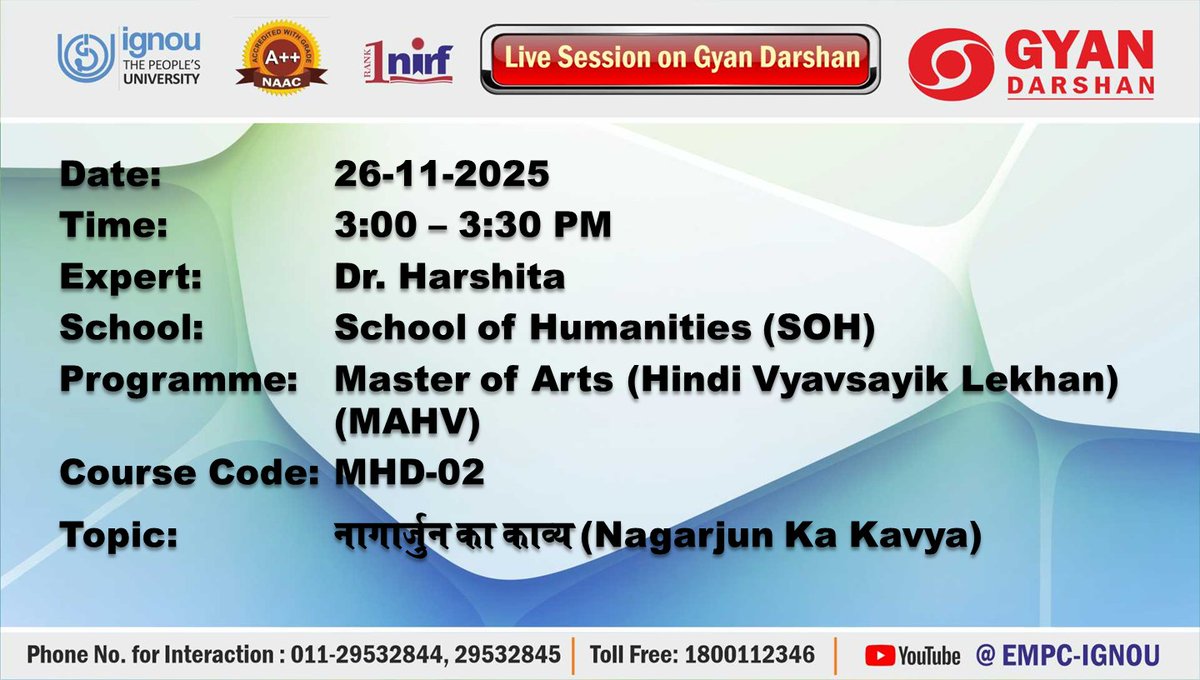 ignou THE PEOPLE'S UNIVERSITY

ACCREDITED WITH GRADE A++ NAAC

RANK 1 nirf

Live Session on Gyan Darshan

GYAN DARSHAN

Date: 26-11-2025
Time: 3:00 – 3:30 PM
Expert: Dr. Harshita
School: School of Humanities (SOH)
Programme: Master of Arts (Hindi Vyavsayik Lekhan) (MAHV)
Course Code: MHD-02
Topic: नागार्जुन का काव्य (Nagarjun Ka Kavya)

Phone No. for Interaction : 011-29532844, 29532845 | Toll Free: 1800112346 | YouTube @ EMPC-IGNOU